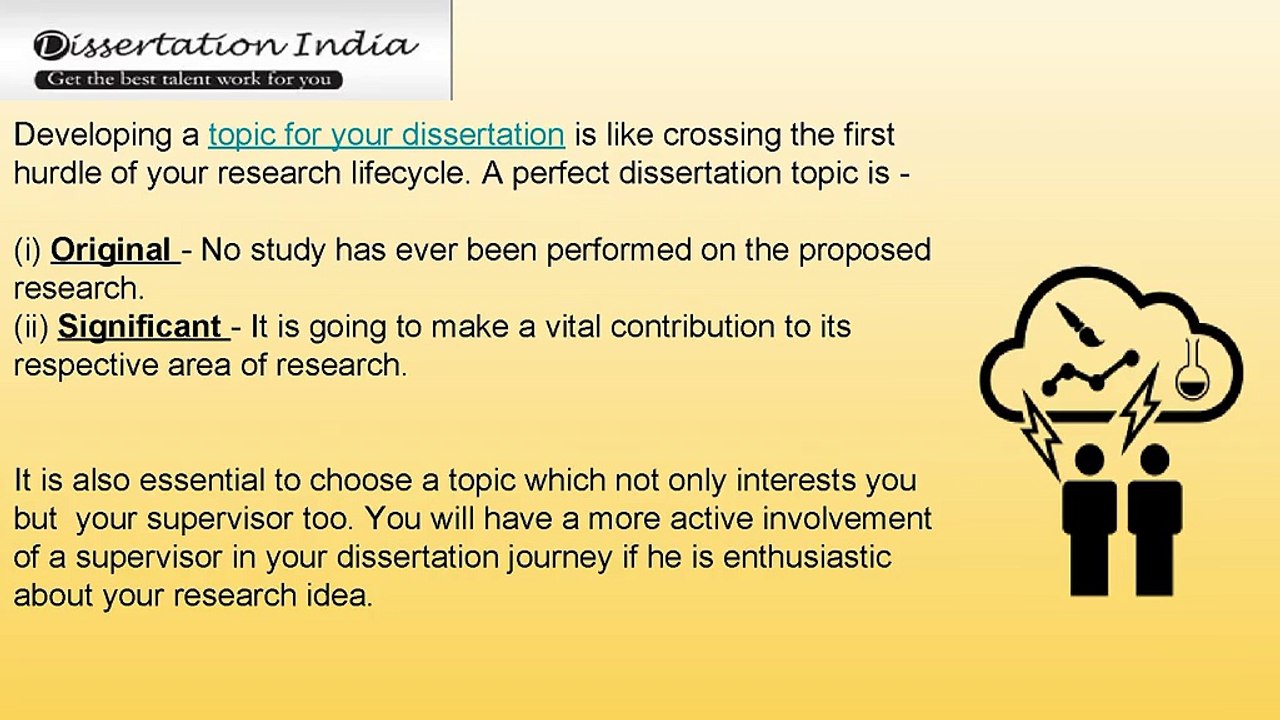 Dissertation India
Get the best talent work for you

Developing a topic for your dissertation is like crossing the first hurdle of your research lifecycle. A perfect dissertation topic is -

(i) Original - No study has ever been performed on the proposed research.
(ii) Significant - It is going to make a vital contribution to its respective area of research.

It is also essential to choose a topic which not only interests you but your supervisor too. You will have a more active involvement of a supervisor in your dissertation journey if he is enthusiastic about your research idea.